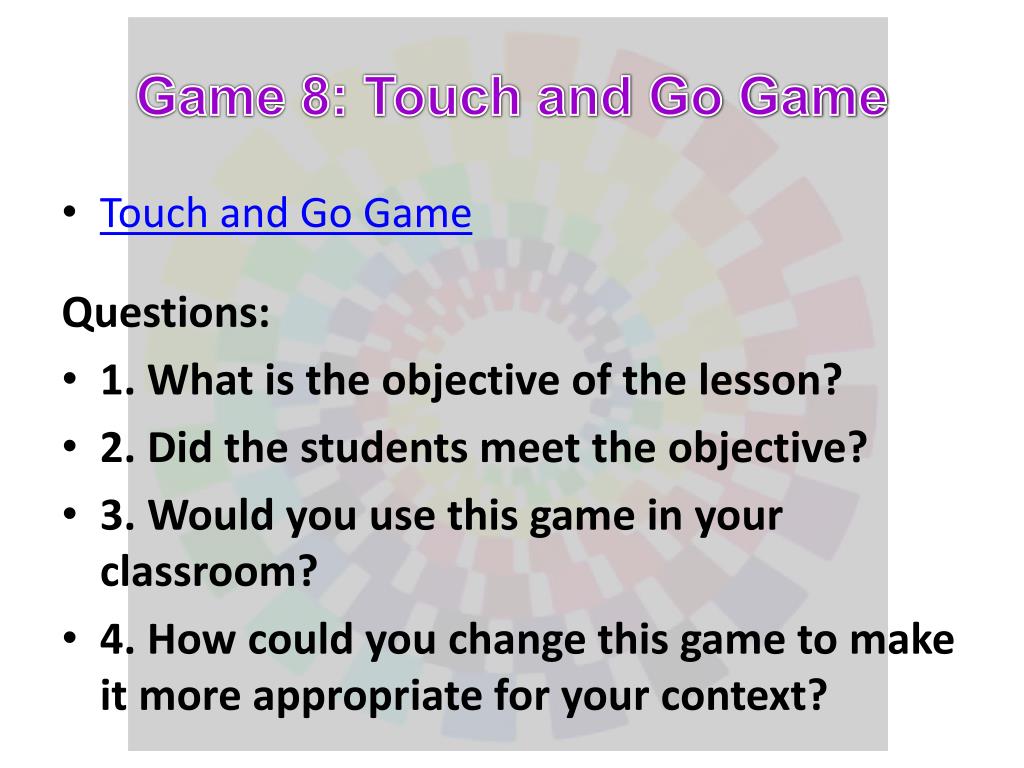 Game 8: Touch and Go Game

• Touch and Go Game

Questions:
• 1. What is the objective of the lesson?
• 2. Did the students meet the objective?
• 3. Would you use this game in your classroom?
• 4. How could you change this game to make it more appropriate for your context?